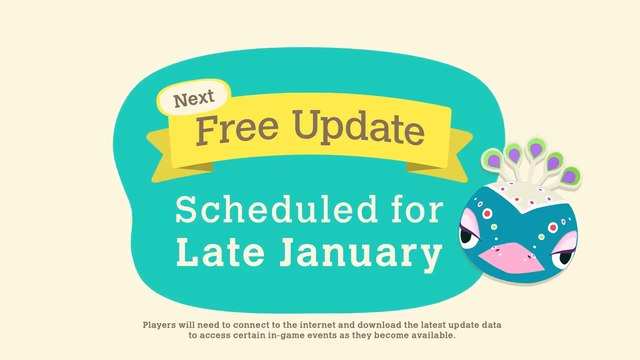 Next
Free Update

Scheduled for Late January

Players will need to connect to the internet and download the latest update data to access certain in-game events as they become available.